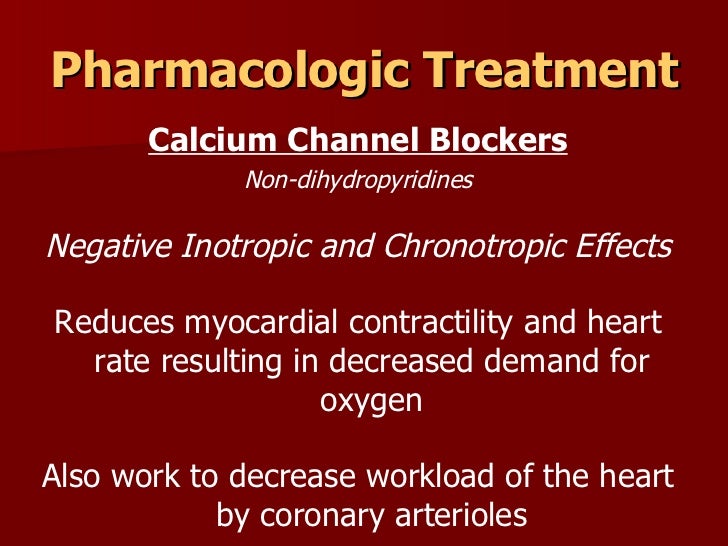 Pharmacologic Treatment

Calcium Channel Blockers

Non-dihydropyridines

Negative Inotropic and Chronotropic Effects

Reduces myocardial contractility and heart rate resulting in decreased demand for oxygen

Also work to decrease workload of the heart by coronary arterioles